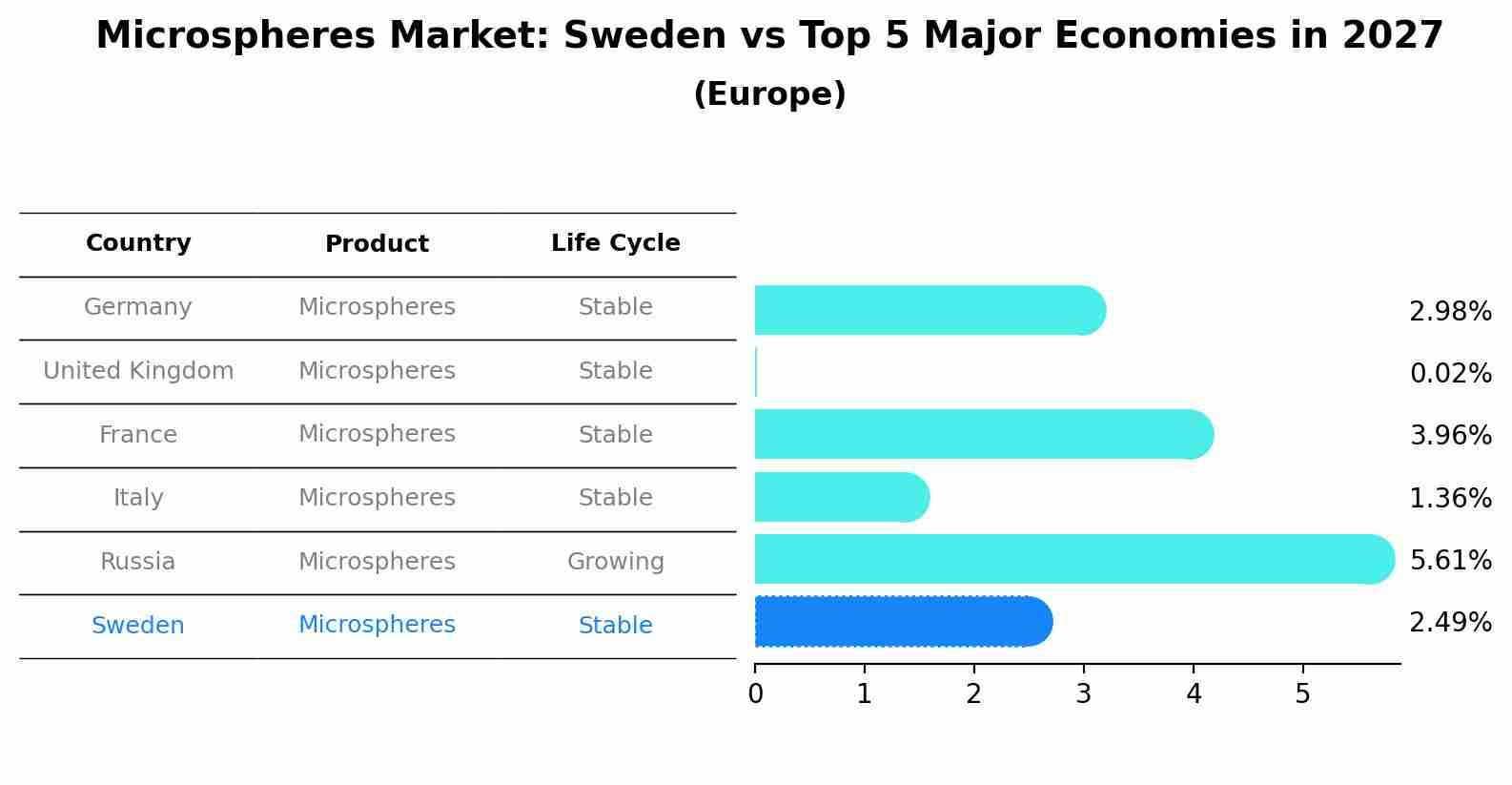 Microspheres Market: Sweden vs Top 5 Major Economies in 2027
(Europe)

| Country | Product | Life Cycle |
|---|---|---|
| Germany | Microspheres | Stable |
| United Kingdom | Microspheres | Stable |
| France | Microspheres | Stable |
| Italy | Microspheres | Stable |
| Russia | Microspheres | Growing |
| Sweden | Microspheres | Stable |

2.98%
0.02%
3.96%
1.36%
5.61%
2.49%

0 1 2 3 4 5